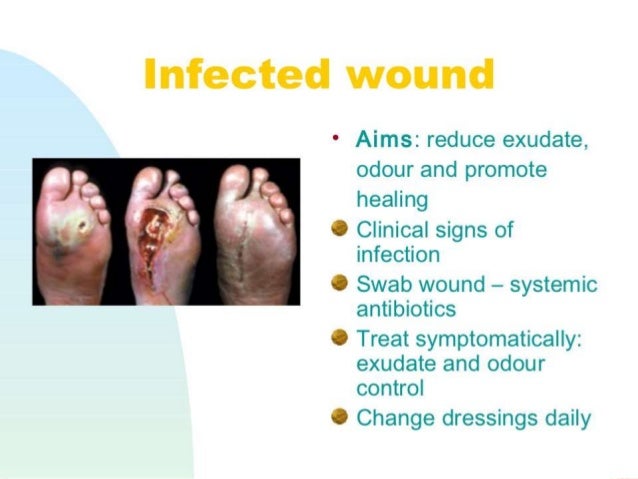 Infected wound

• Aims: reduce exudate, odour and promote healing
• Clinical signs of infection
• Swab wound – systemic antibiotics
• Treat symptomatically: exudate and odour control
• Change dressings daily